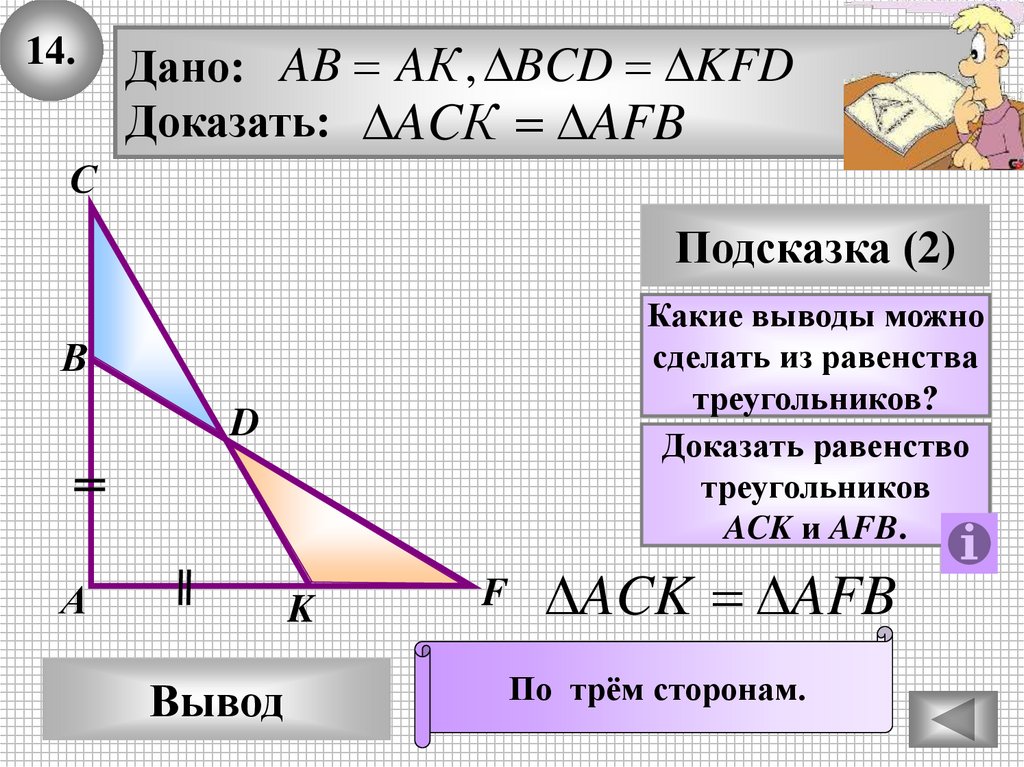 14.

Дано: $AB = AK, \Delta BCD = \Delta KFD$
Доказать: $\Delta ACK = \Delta AFB$

C

B

D

A

K

F

Подсказка (2)

Какие выводы можно сделать из равенства треугольников?

Доказать равенство треугольников ACK и AFB.

$\Delta ACK = \Delta AFB$

Вывод

По трём сторонам.